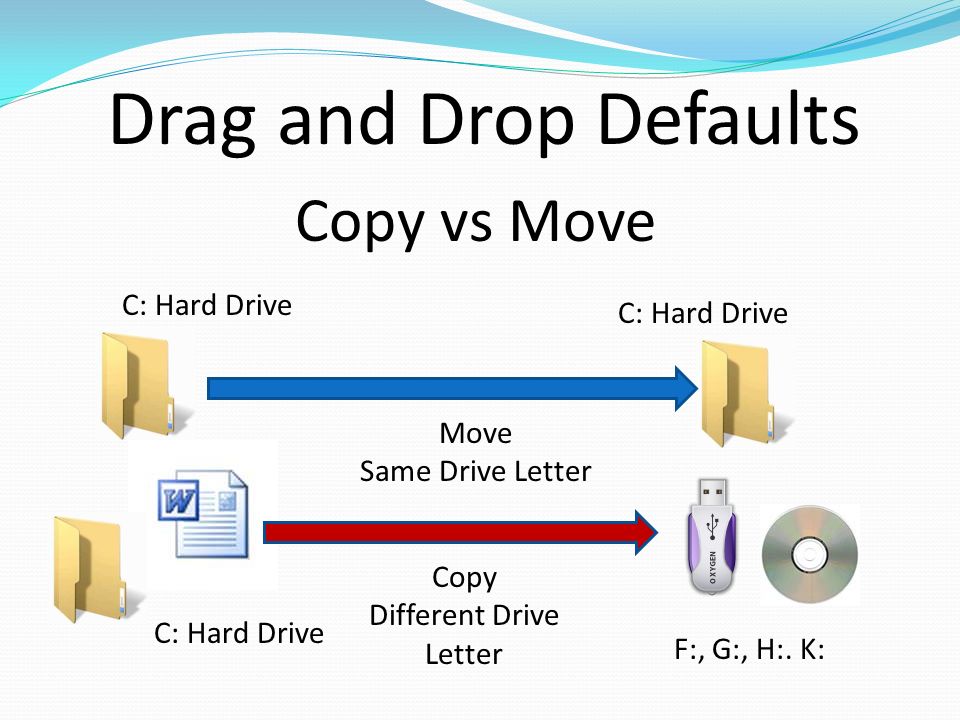 Drag and Drop Defaults

Copy vs Move

C: Hard Drive

C: Hard Drive

Move
Same Drive Letter

W

OXYGEN

Copy
Different Drive
Letter

C: Hard Drive

F:, G:, H:. K: